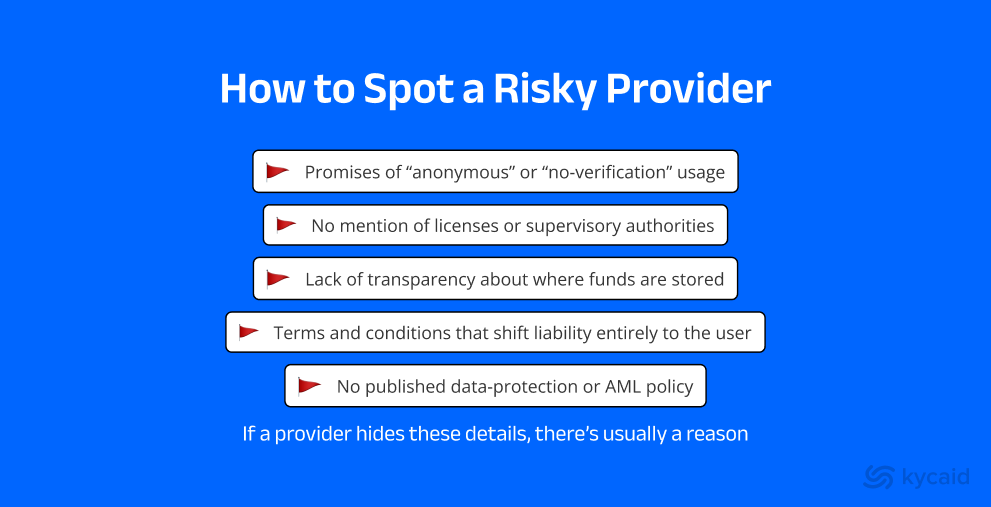 How to Spot a Risky Provider

Promises of “anonymous” or “no-verification” usage

No mention of licenses or supervisory authorities

Lack of transparency about where funds are stored

Terms and conditions that shift liability entirely to the user

No published data-protection or AML policy

If a provider hides these details, there’s usually a reason

kycaid